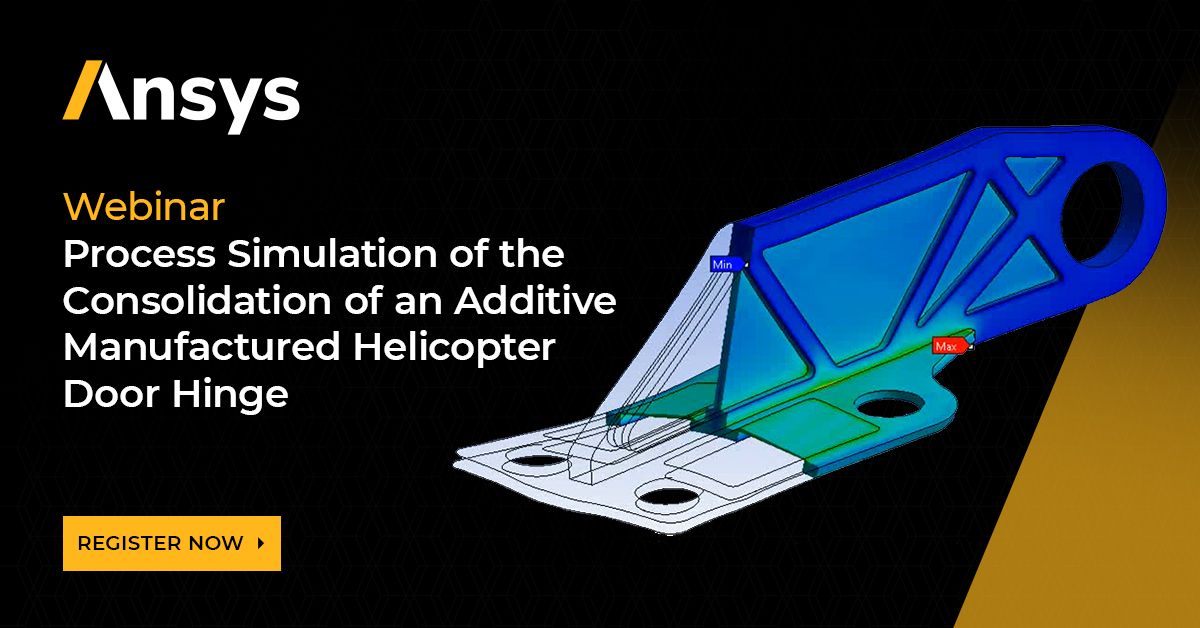 Ansys

Webinar
Process Simulation of the Consolidation of an Additive Manufactured Helicopter Door Hinge

Min

Max

REGISTER NOW